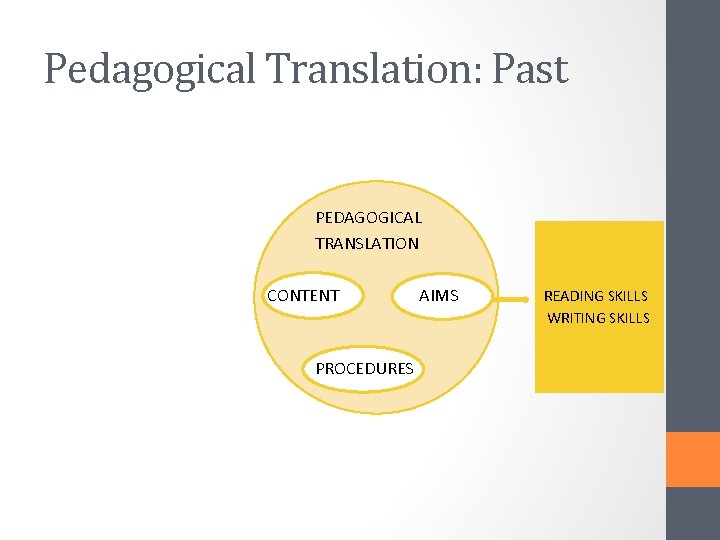 Pedagogical Translation: Past

PEDAGOGICAL TRANSLATION

CONTENT

AIMS

PROCEDURES

READING SKILLS
WRITING SKILLS